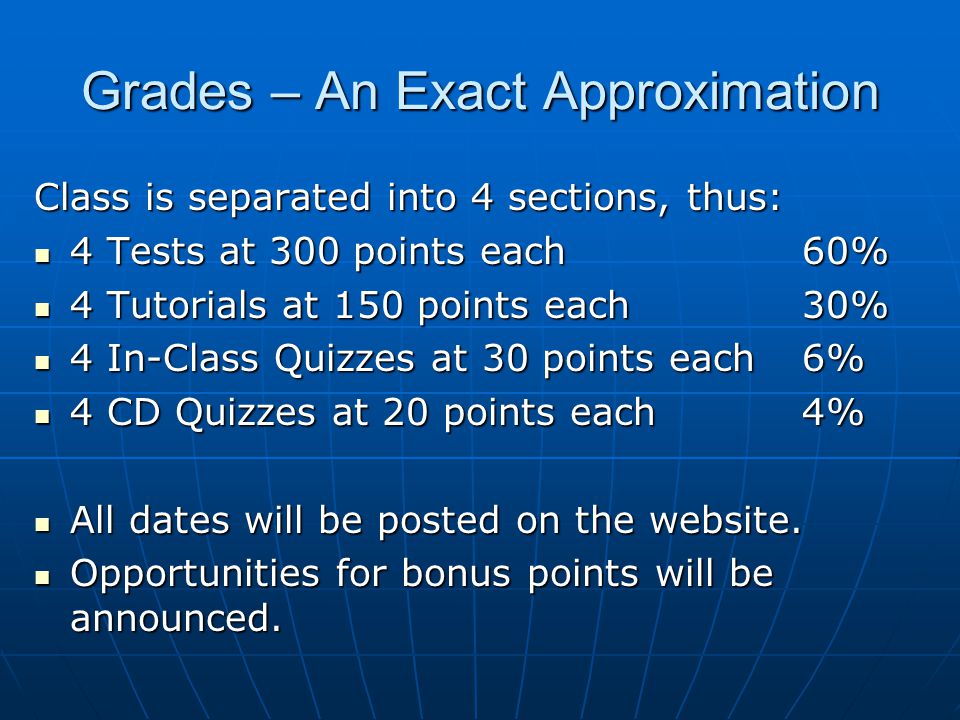 Grades – An Exact Approximation

Class is separated into 4 sections, thus:

- 4 Tests at 300 points each 60%
- 4 Tutorials at 150 points each 30%
- 4 In-Class Quizzes at 30 points each 6%
- 4 CD Quizzes at 20 points each 4%

- All dates will be posted on the website.
- Opportunities for bonus points will be announced.